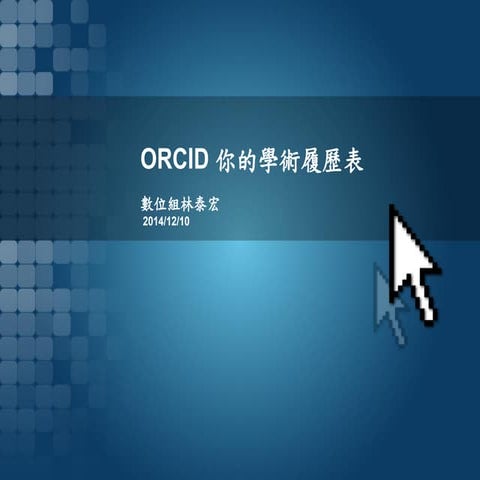 ORCID 你的學術履歷表

數位組林泰宏
2014/12/10